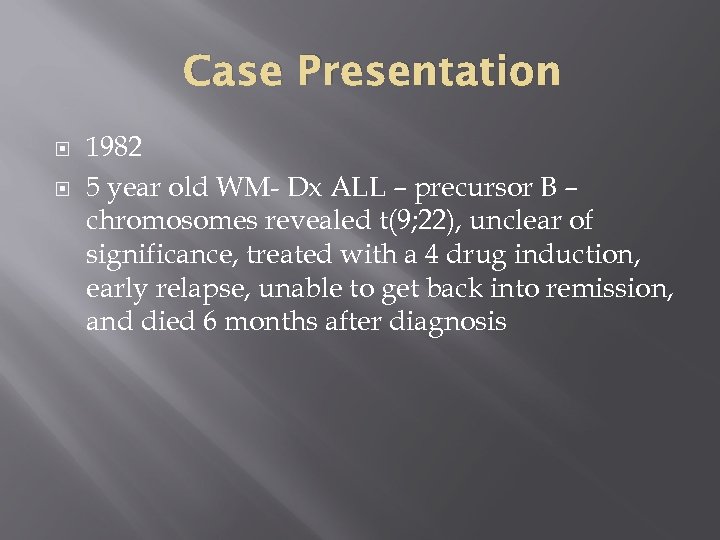 Case Presentation

1982

5 year old WM- Dx ALL – precursor B – chromosomes revealed t(9;22), unclear of significance, treated with a 4 drug induction, early relapse, unable to get back into remission, and died 6 months after diagnosis